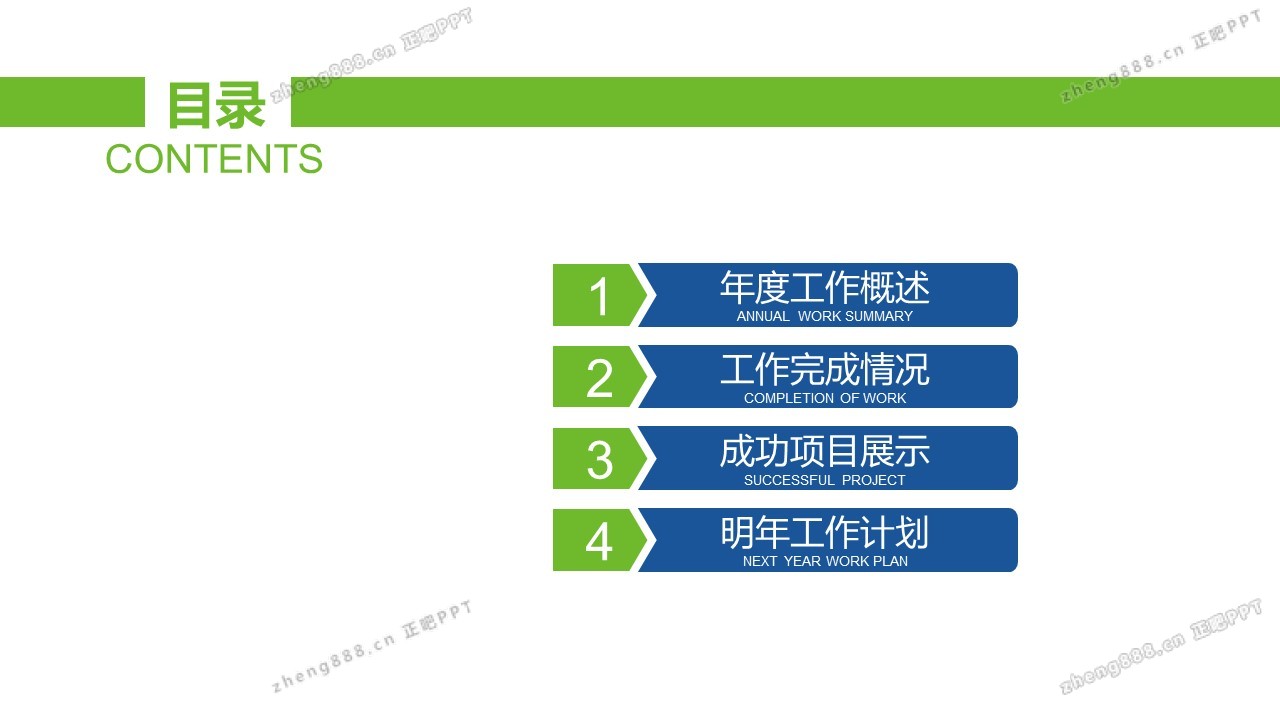 zheng888.cn 正吧PPT

zheng888.cn 正吧PPT

目录
CONTENTS

1
年度工作概述
ANNUAL WORK SUMMARY

2
工作完成情况
COMPLETION OF WORK

3
成功项目展示
SUCCESSFUL PROJECT

4
明年工作计划
NEXT YEAR WORK PLAN

zheng888.cn 正吧PPT

zheng888.cn 正吧PPT